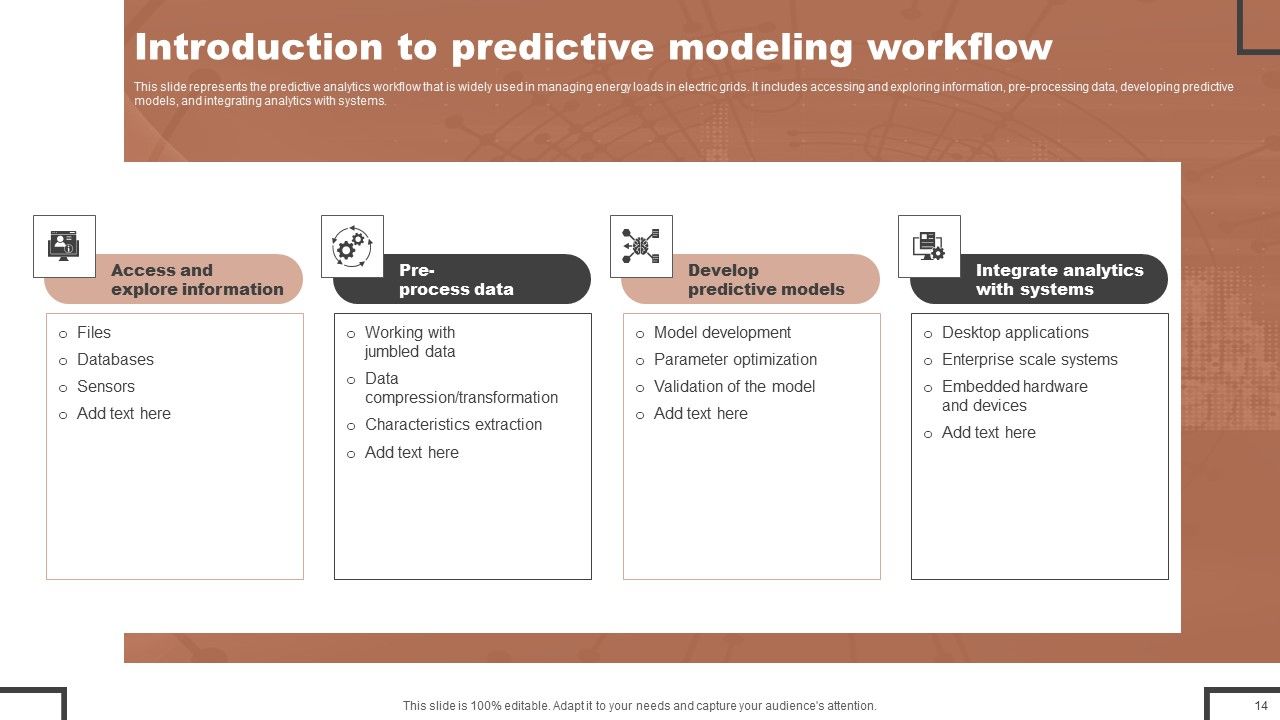 Introduction to predictive modeling workflow

This slide represents the predictive analytics workflow that is widely used in managing energy loads in electric grids. It includes accessing and exploring information, pre-processing data, developing predictive models, and integrating analytics with systems.

Access and explore information

o Files
o Databases
o Sensors
o Add text here

Pre-process data

o Working with jumbled data
o Data compression/transformation
o Characteristics extraction
o Add text here

Develop predictive models

o Model development
o Parameter optimization
o Validation of the model
o Add text here

Integrate analytics with systems

o Desktop applications
o Enterprise scale systems
o Embedded hardware and devices
o Add text here

This slide is 100% editable. Adapt it to your needs and capture your audience's attention.

14